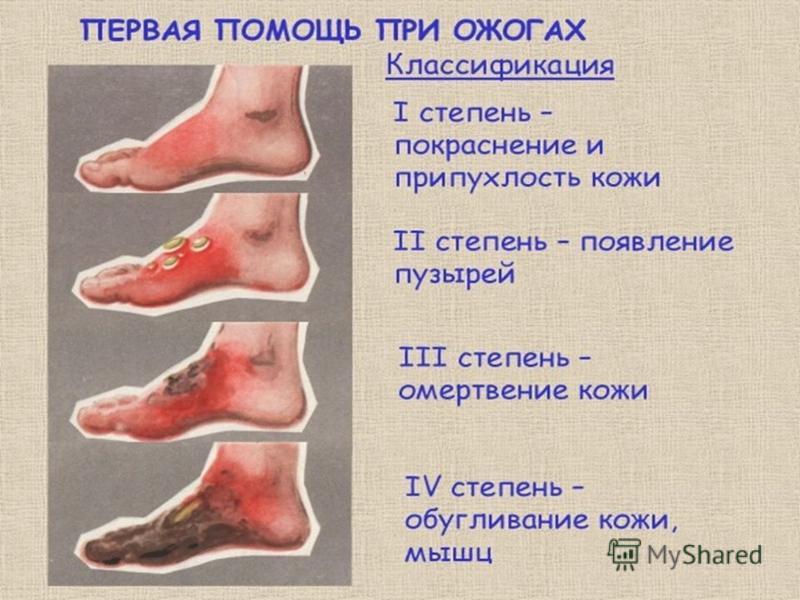 ПЕРВАЯ ПОМОЩЬ ПРИ ОЖОГАХ

Классификация

I степень – покраснение и припухлость кожи

II степень – появление пузырей

III степень – омертвение кожи

IV степень – обугливание кожи, мышц

MyShared